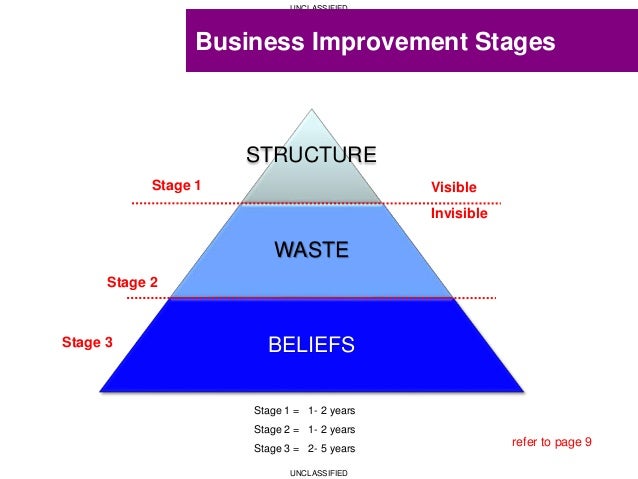 UNCLASSIFIED

Business Improvement Stages

STRUCTURE

Stage 1

Visible

Invisible

WASTE

Stage 2

Stage 3

BELIEFS

Stage 1 = 1- 2 years

Stage 2 = 1- 2 years

Stage 3 = 2- 5 years

refer to page 9

UNCLASSIFIED